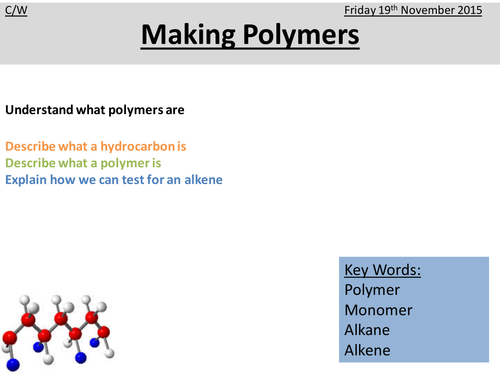 C/W

Friday 19th November 2015

Making Polymers

Understand what polymers are

Describe what a hydrocarbon is
Describe what a polymer is
Explain how we can test for an alkene

Key Words:
Polymer
Monomer
Alkane
Alkene